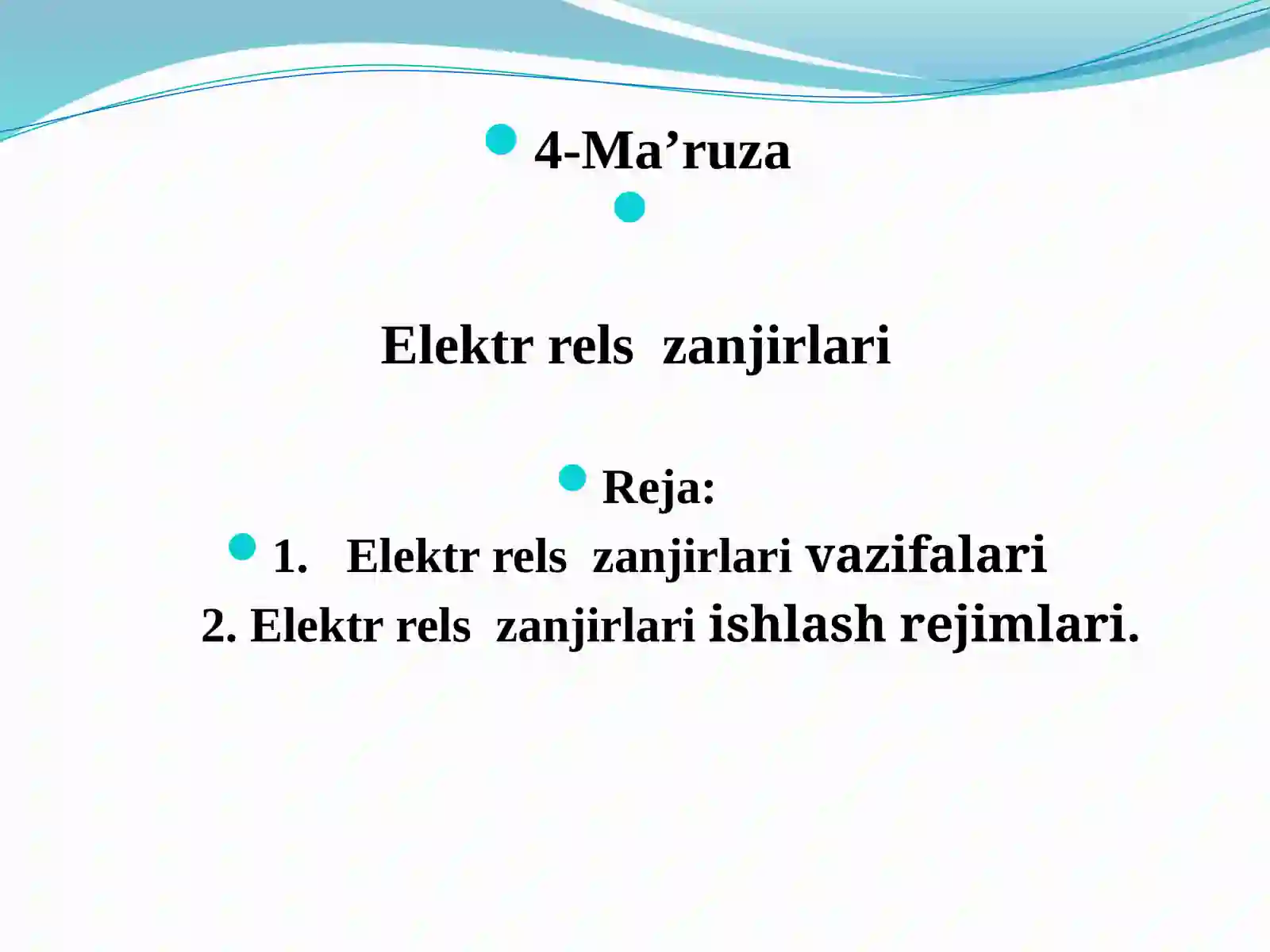 4-Ma’ruza

Elektr rels zanjirlari

Reja:

1. Elektr rels zanjirlari vazifalari

2. Elektr rels zanjirlari ishlash rejimlari.